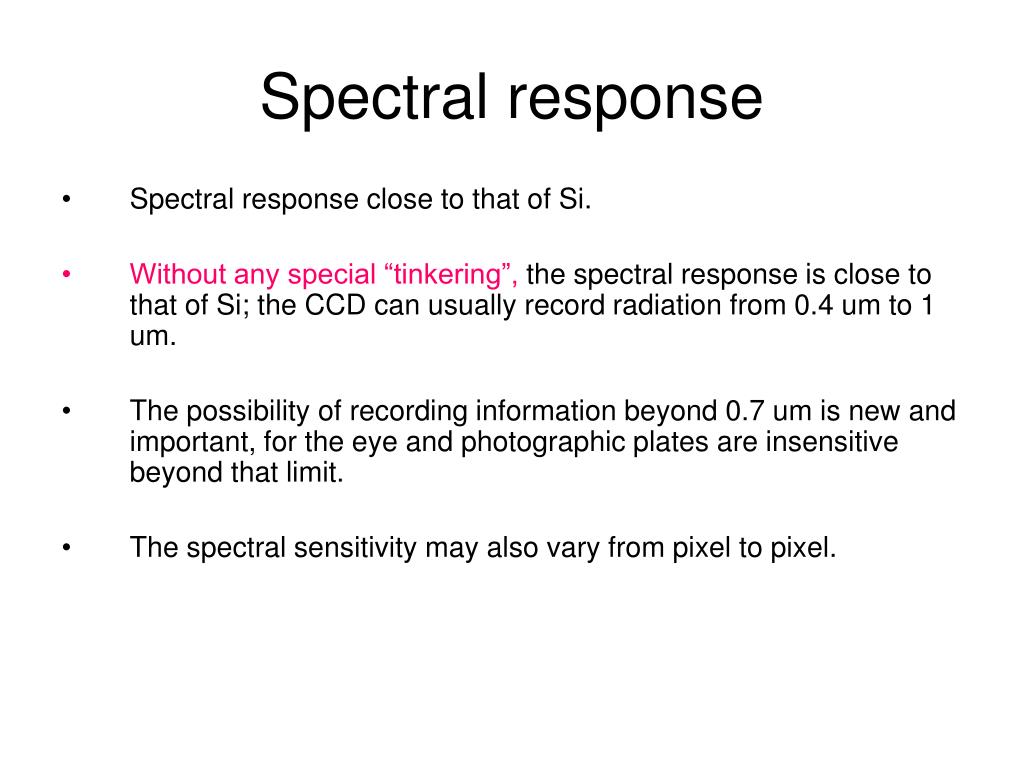 Spectral response

• Spectral response close to that of Si.

• Without any special “tinkering”, the spectral response is close to that of Si; the CCD can usually record radiation from 0.4 um to 1 um.

• The possibility of recording information beyond 0.7 um is new and important, for the eye and photographic plates are insensitive beyond that limit.

• The spectral sensitivity may also vary from pixel to pixel.